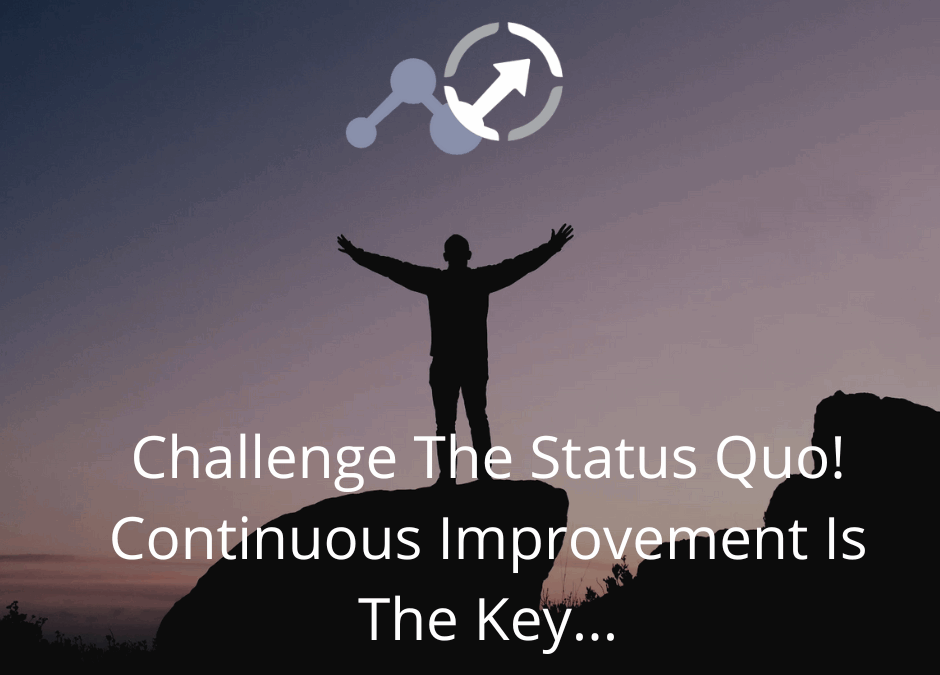 Challenge The Status Quo! Continuous Improvement Is The Key...